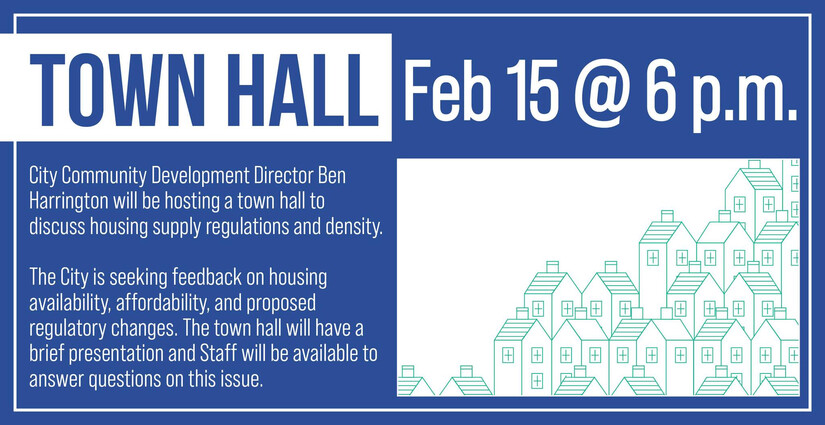 TOWN HALL Feb 15 @ 6 p.m.

City Community Development Director Ben Harrington will be hosting a town hall to discuss housing supply regulations and density.

The City is seeking feedback on housing availability, affordability, and proposed regulatory changes. The town hall will have a brief presentation and Staff will be available to answer questions on this issue.